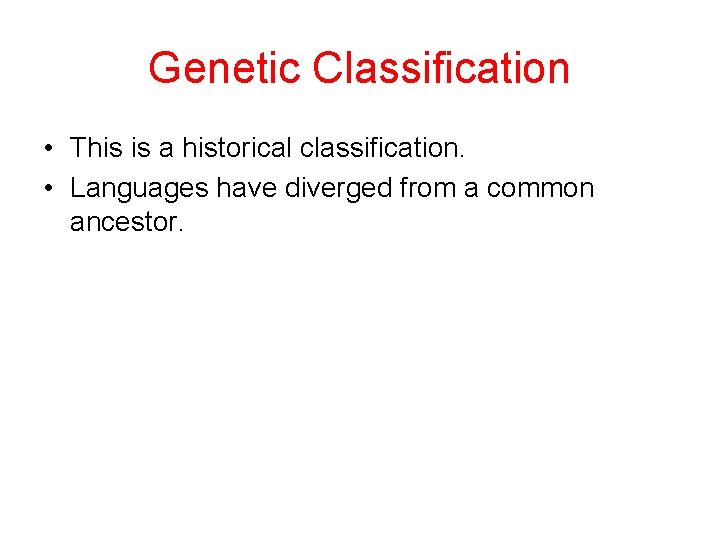 Genetic Classification

• This is a historical classification.
• Languages have diverged from a common ancestor.